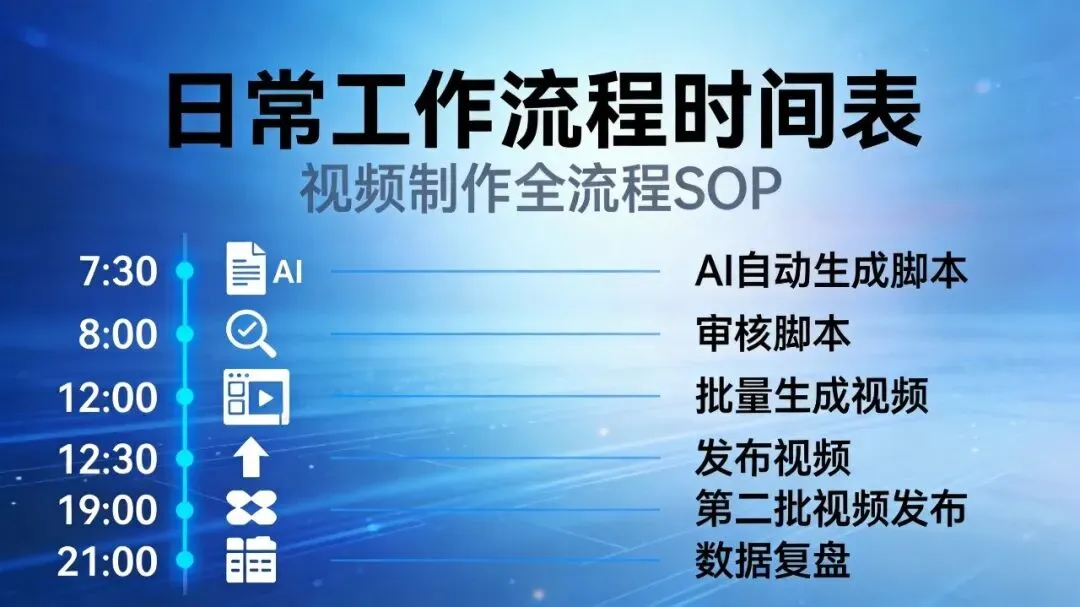 日常工作流程时间表
视频制作全流程SOP

7:30 AI AI自动生成脚本
8:00 审核脚本
12:00 批量生成视频
12:30 发布视频
19:00 第二批视频发布
21:00 数据复盘